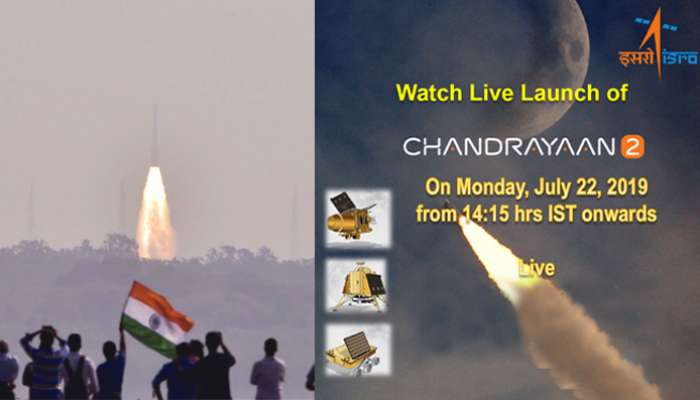 इसरो isro

Watch Live Launch of

CHANDRAYAAN 2

On Monday, July 22, 2019
from 14:15 hrs IST onwards

Live